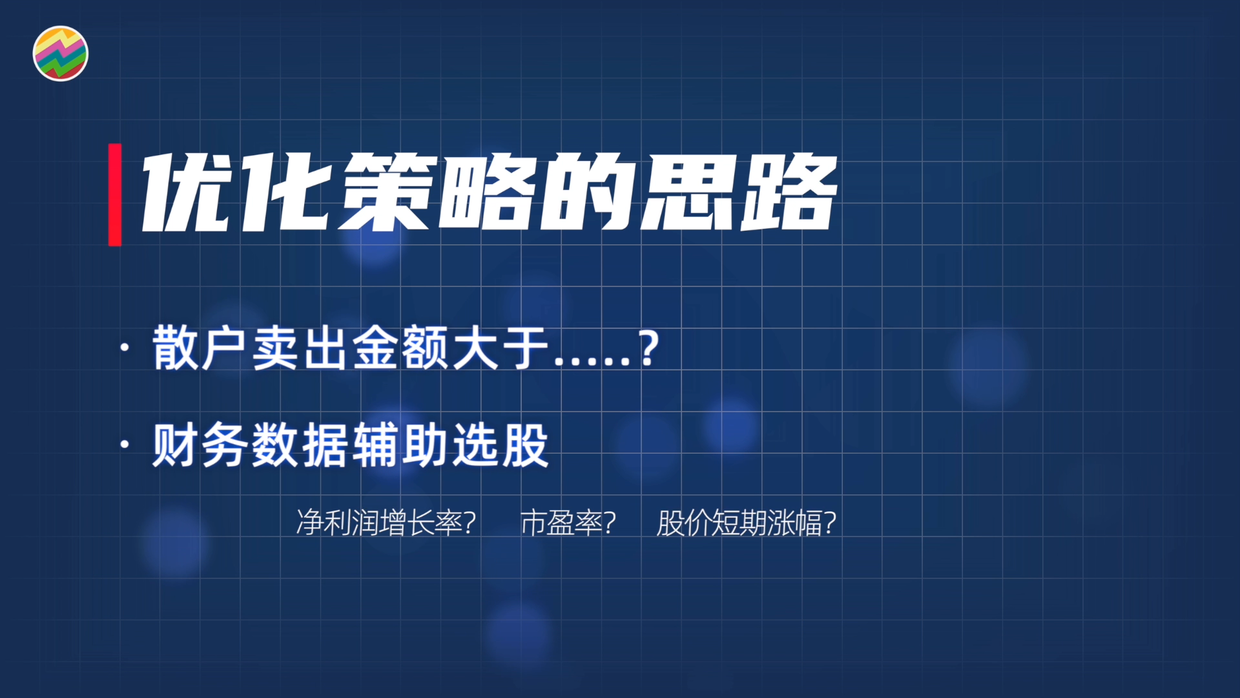 优化策略的思路

· 散户卖出金额大于.....?

· 财务数据辅助选股

净利润增长率? 市盈率? 股价短期涨幅?